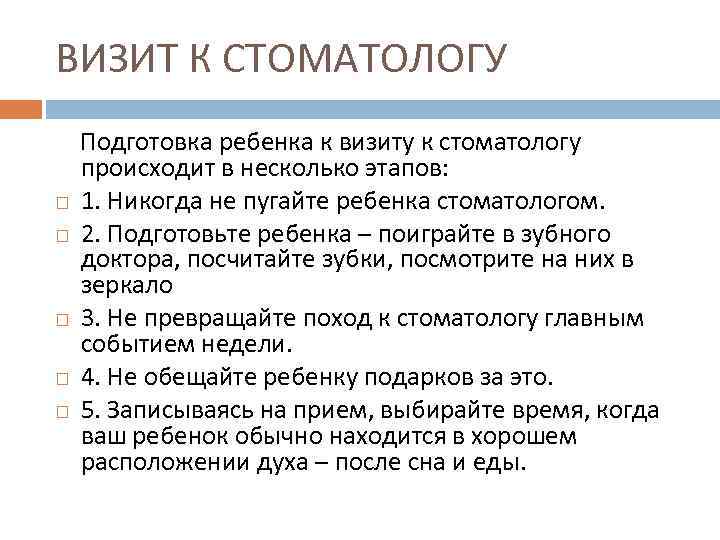 ВИЗИТ К СТОМАТОЛОГУ

Подготовка ребенка к визиту к стоматологу происходит в несколько этапов:

1. Никогда не пугайте ребенка стоматологом.

2. Подготовьте ребенка – поиграйте в зубного доктора, посчитайте зубки, посмотрите на них в зеркало

3. Не превращайте поход к стоматологу главным событием недели.

4. Не обещайте ребенку подарков за это.

5. Записываясь на прием, выбирайте время, когда ваш ребенок обычно находится в хорошем расположении духа – после сна и еды.